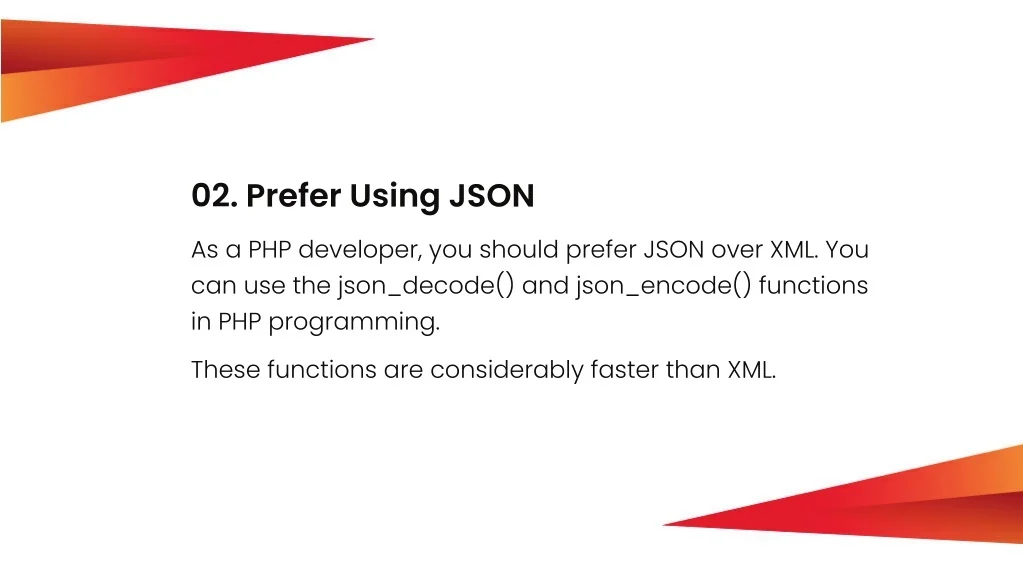 02. Prefer Using JSON

As a PHP developer, you should prefer JSON over XML. You can use the json_decode() and json_encode() functions in PHP programming.

These functions are considerably faster than XML.